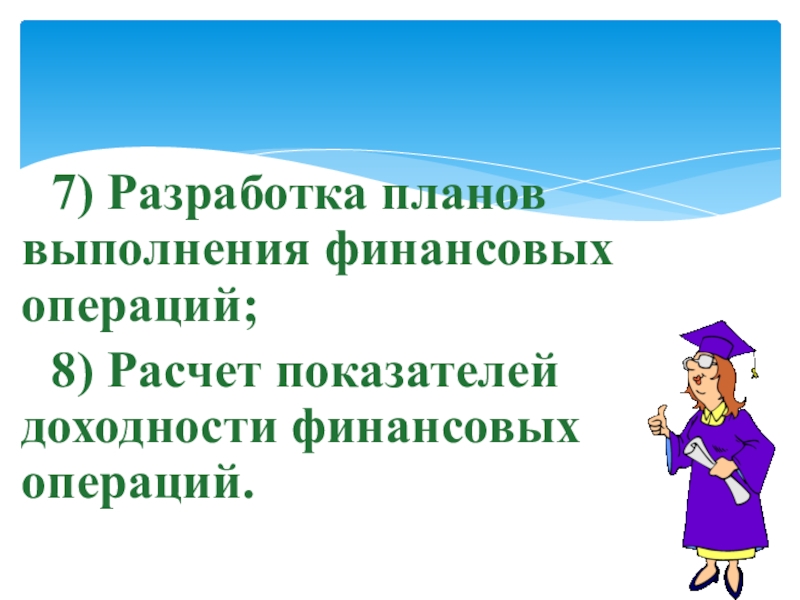 7) Разработка планов выполнения финансовых операций;

8) Расчет показателей доходности финансовых операций.